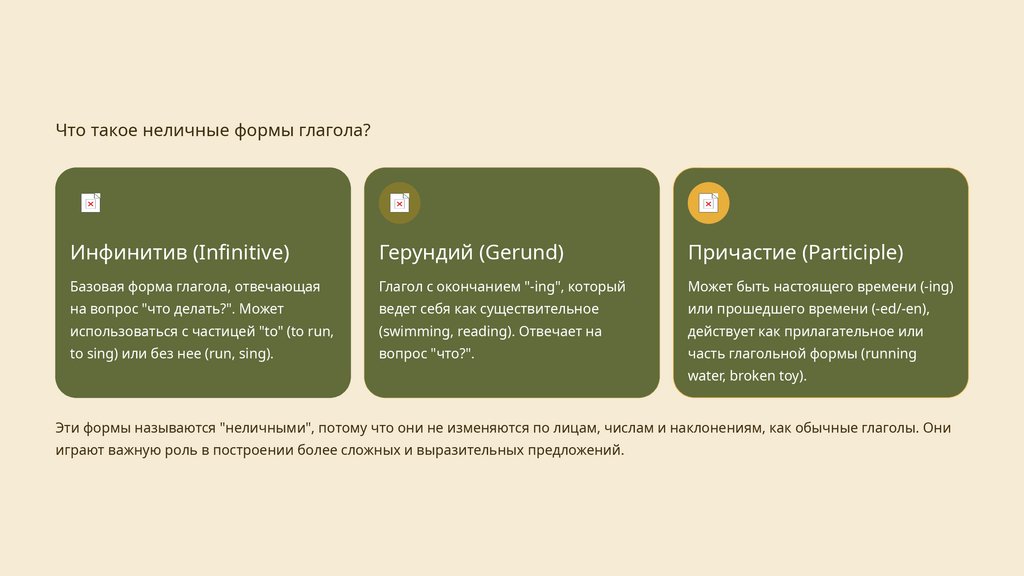 Что такое неличные формы глагола?

Инфинитив (Infinitive)

Базовая форма глагола, отвечающая на вопрос "что делать?". Может использоваться с частицей "to" (to run, to sing) или без нее (run, sing).

Герундий (Gerund)

Глагол с окончанием "-ing", который ведет себя как существительное (swimming, reading). Отвечает на вопрос "что?".

Причастие (Participle)

Может быть настоящего времени (-ing) или прошедшего времени (-ed/-en), действует как прилагательное или часть глагольной формы (running water, broken toy).

Эти формы называются "неличными", потому что они не изменяются по лицам, числам и наклонениям, как обычные глаголы. Они играют важную роль в построении более сложных и выразительных предложений.